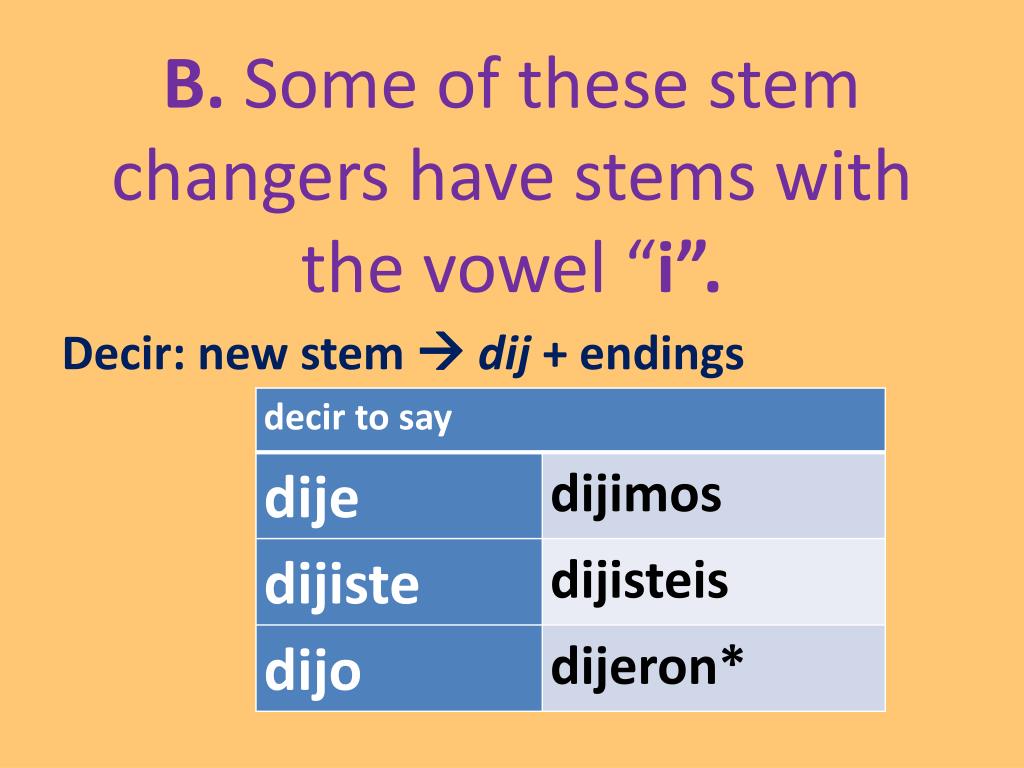 B. Some of these stem changers have stems with the vowel “i”.

Decir: new stem → dij + endings

| decir to say | |
|---|---|
| dije | dijimos |
| dijiste | dijisteis |
| dijo | dijeron* |